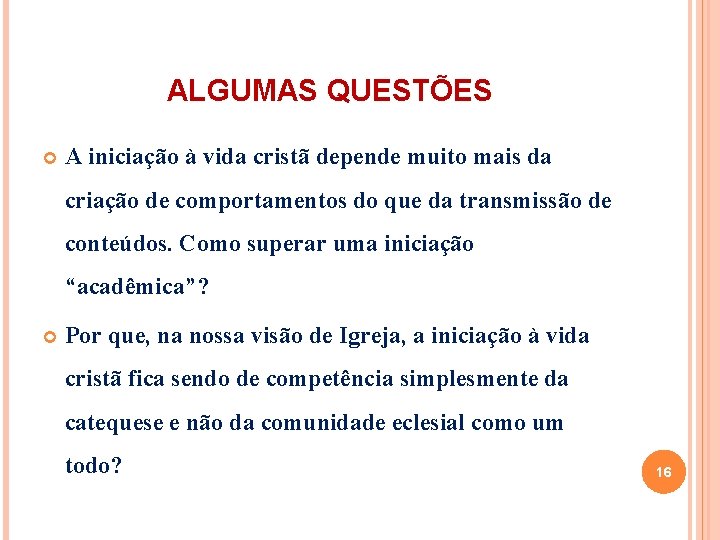 ALGUMAS QUESTÕES

A iniciação à vida cristã depende muito mais da criação de comportamentos do que da transmissão de conteúdos. Como superar uma iniciação “acadêmica”?

Por que, na nossa visão de Igreja, a iniciação à vida cristã fica sendo de competência simplesmente da catequese e não da comunidade eclesial como um todo?

16